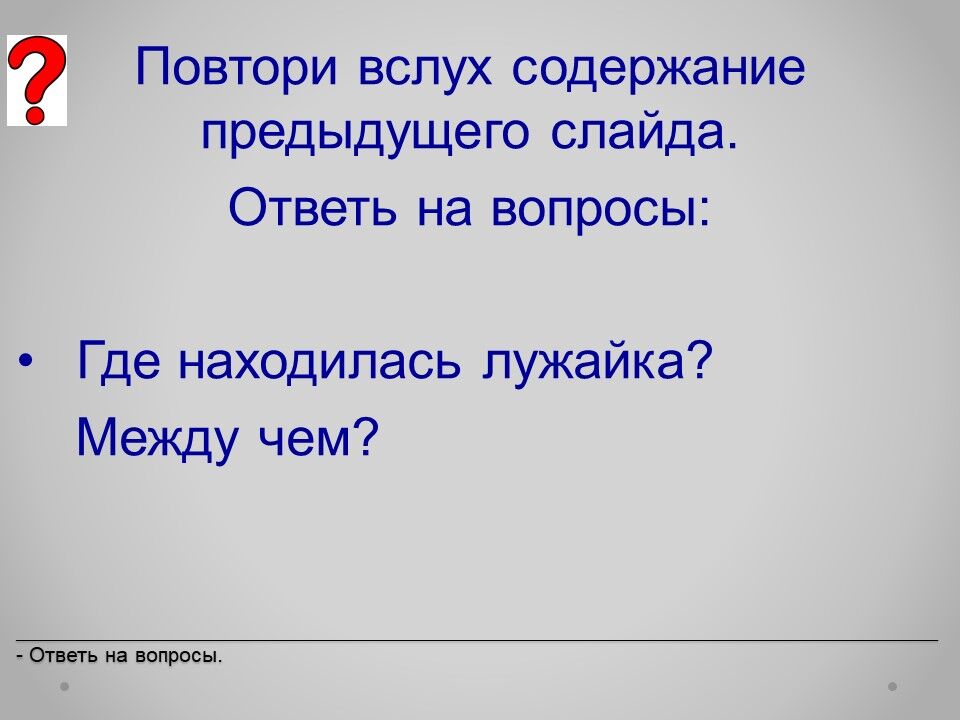 ?

Повтори вслух содержание предыдущего слайда.

Ответь на вопросы:

• Где находилась лужайка? Между чем?

- Ответь на вопросы.